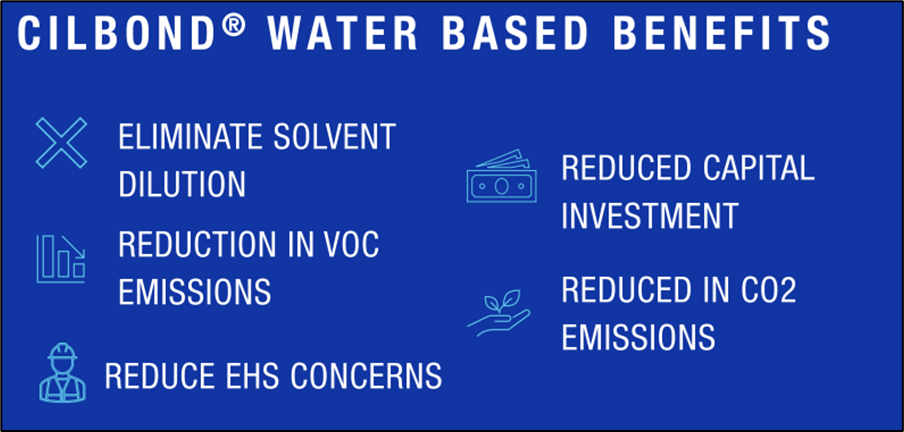 CILBOND® WATER BASED BENEFITS

ELIMINATE SOLVENT DILUTION

REDUCTION IN VOC EMISSIONS

REDUCE EHS CONCERNS

REDUCED CAPITAL INVESTMENT

REDUCED IN CO2 EMISSIONS